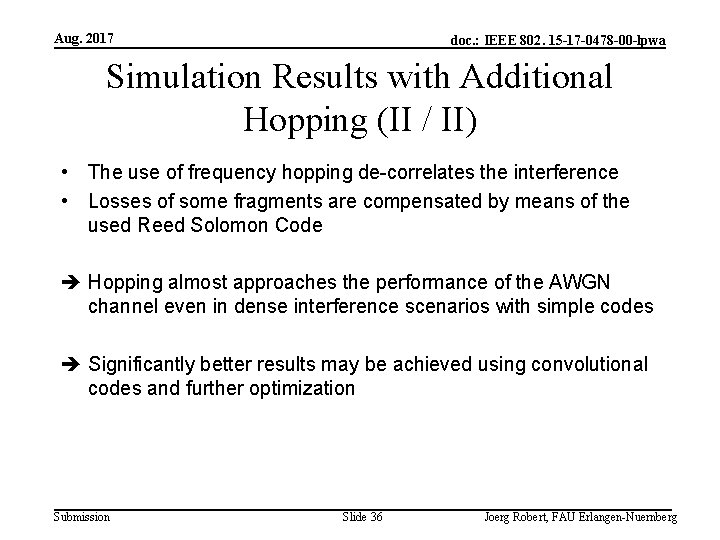 Aug. 2017

doc.: IEEE 802. 15-17-0478-00-lpwa

Simulation Results with Additional Hopping (II / II)

• The use of frequency hopping de-correlates the interference
• Losses of some fragments are compensated by means of the used Reed Solomon Code

➔ Hopping almost approaches the performance of the AWGN channel even in dense interference scenarios with simple codes

➔ Significantly better results may be achieved using convolutional codes and further optimization

Submission

Slide 36

Joerg Robert, FAU Erlangen-Nuernberg